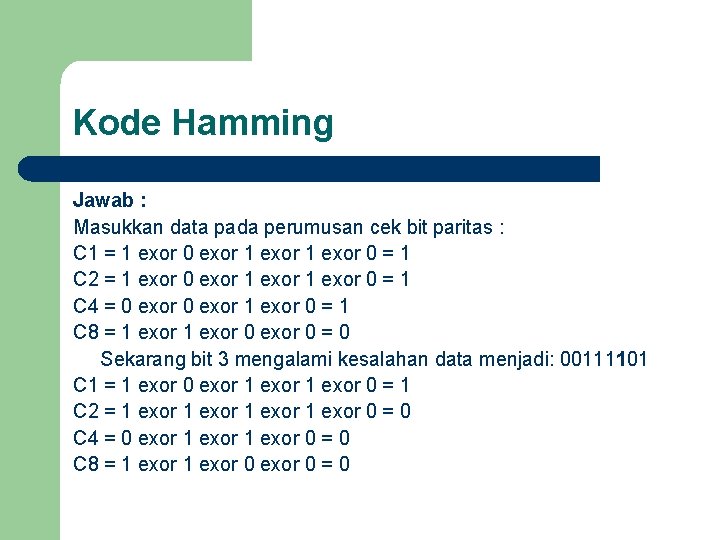 Kode Hamming

Jawab :
Masukkan data pada perumusan cek bit paritas :
C1 = 1 exor 0 exor 1 exor 1 exor 0 = 1
C2 = 1 exor 0 exor 1 exor 1 exor 0 = 1
C4 = 0 exor 0 exor 1 exor 0 = 1
C8 = 1 exor 1 exor 0 exor 0 = 0

Sekarang bit 3 mengalami kesalahan data menjadi: 00111101
C1 = 1 exor 0 exor 1 exor 1 exor 0 = 1
C2 = 1 exor 1 exor 1 exor 1 exor 0 = 0
C4 = 0 exor 1 exor 1 exor 0 = 0
C8 = 1 exor 1 exor 0 exor 0 = 0